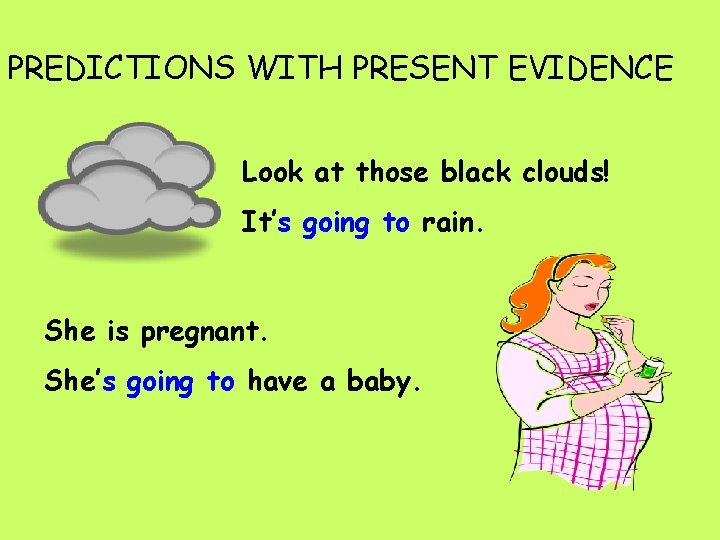 PREDICTIONS WITH PRESENT EVIDENCE

Look at those black clouds!

It's going to rain.

She is pregnant.

She's going to have a baby.